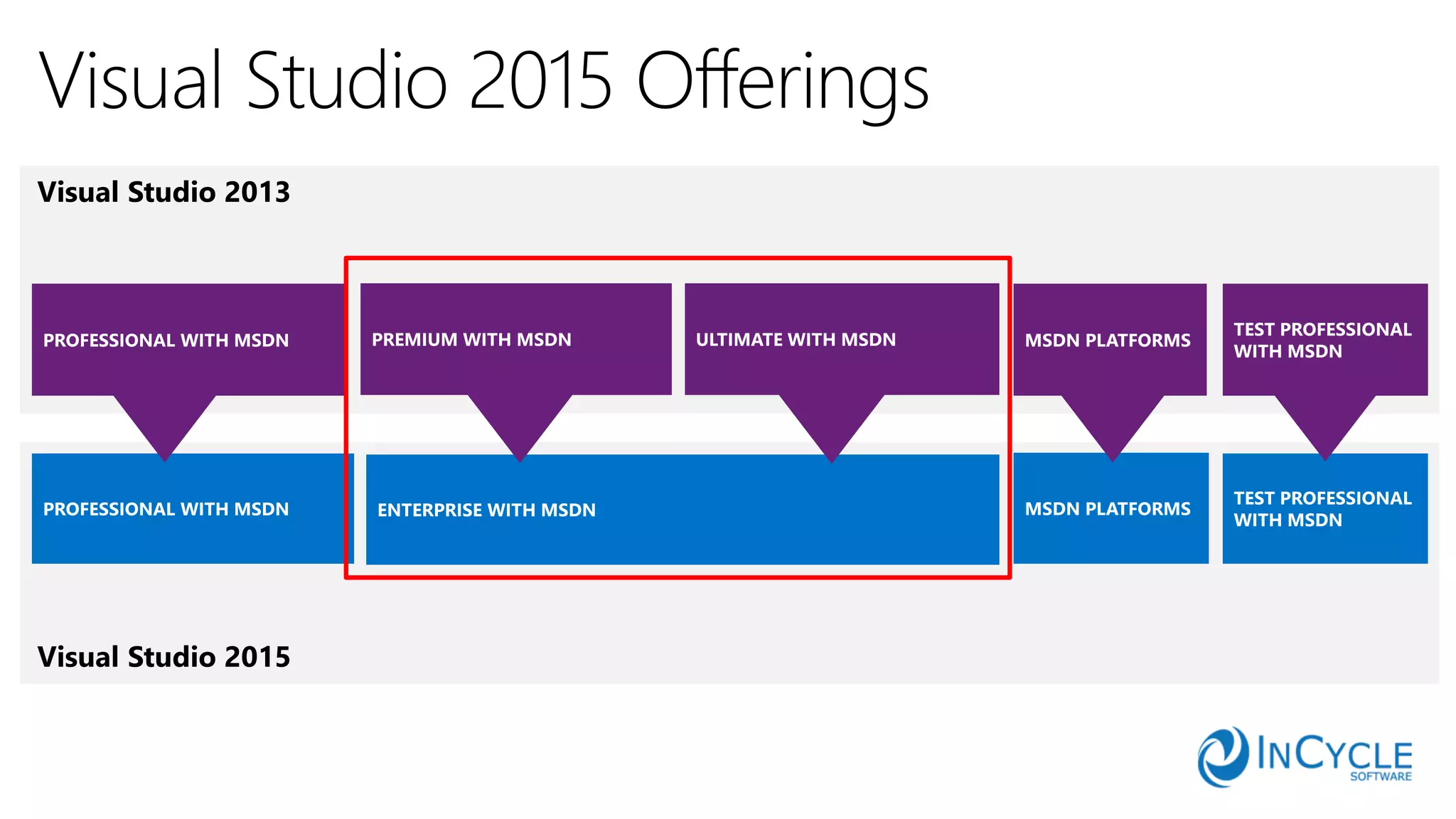 Visual Studio 2015 Offerings

Visual Studio 2013

PROFESSIONAL WITH MSDN

PREMIUM WITH MSDN

ULTIMATE WITH MSDN

MSDN PLATFORMS

TEST PROFESSIONAL WITH MSDN

PROFESSIONAL WITH MSDN

ENTERPRISE WITH MSDN

MSDN PLATFORMS

TEST PROFESSIONAL WITH MSDN

Visual Studio 2015

INCYCLE SOFTWARE